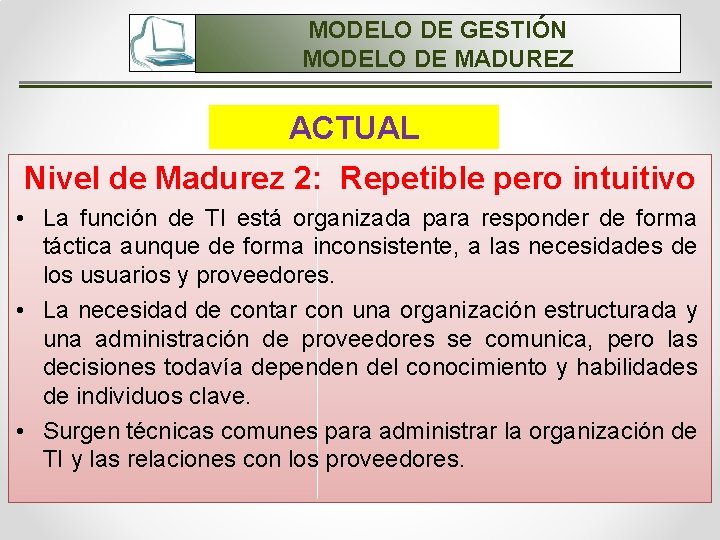 MODELO DE GESTIÓN
MODELO DE MADUREZ

ACTUAL

Nivel de Madurez 2: Repetible pero intuitivo

• La función de TI está organizada para responder de forma táctica aunque de forma inconsistente, a las necesidades de los usuarios y proveedores.

• La necesidad de contar con una organización estructurada y una administración de proveedores se comunica, pero las decisiones todavía dependen del conocimiento y habilidades de individuos clave.

• Surgen técnicas comunes para administrar la organización de TI y las relaciones con los proveedores.